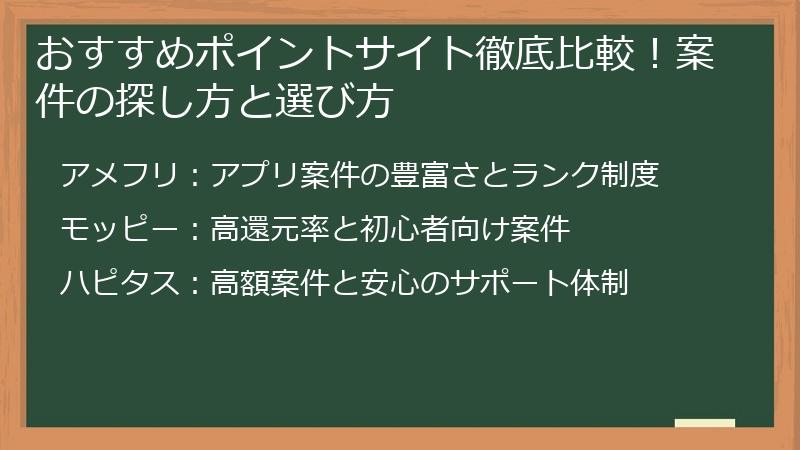 おすすめポイントサイト徹底比較！案件の探し方と選び方

アメフリ：アプリ案件の豊富さとランク制度

モッピー：高還元率と初心者向け案件

ハピタス：高額案件と安心のサポート体制